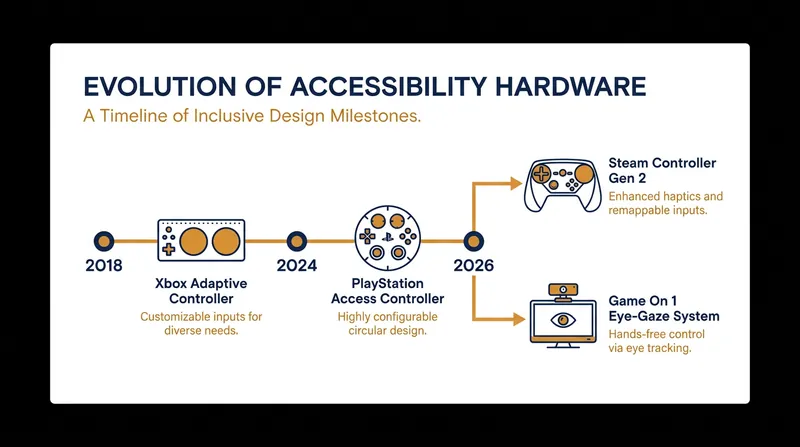 EVOLUTION OF ACCESSIBILITY HARDWARE

A Timeline of Inclusive Design Milestones.

2018

Xbox Adaptive Controller

Customizable inputs for diverse needs.

2024

PlayStation Access Controller

Highly configurable circular design.

2026

Steam Controller Gen 2

Enhanced haptics and remappable inputs.

Game On 1 Eye-Gaze System

Hands-free control via eye tracking.